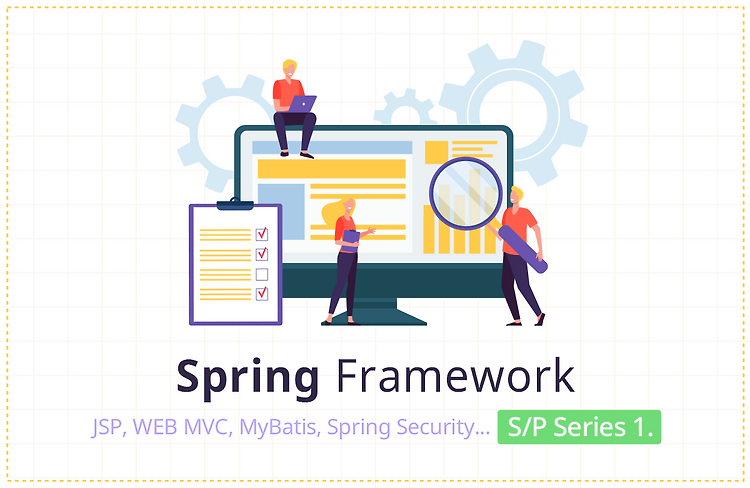 Spring Framework

JSP, WEB MVC, MyBatis, Spring Security... S/P Series 1.